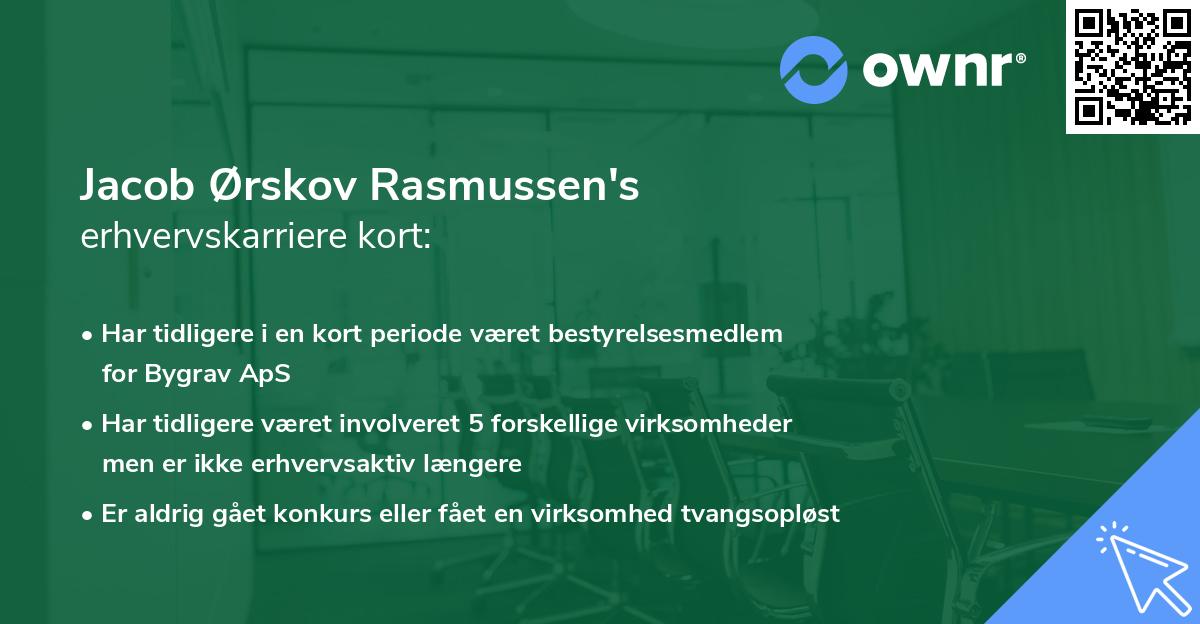 ownr®

Jacob Ørskov Rasmussen's
erhvervskarriere kort:

• Har tidligere i en kort periode været bestyrelsesmedlem for Bygrav ApS
• Har tidligere været involveret 5 forskellige virksomheder men er ikke erhvervsaktiv længere
• Er aldrig gået konkurs eller fået en virksomhed tvangsopløst